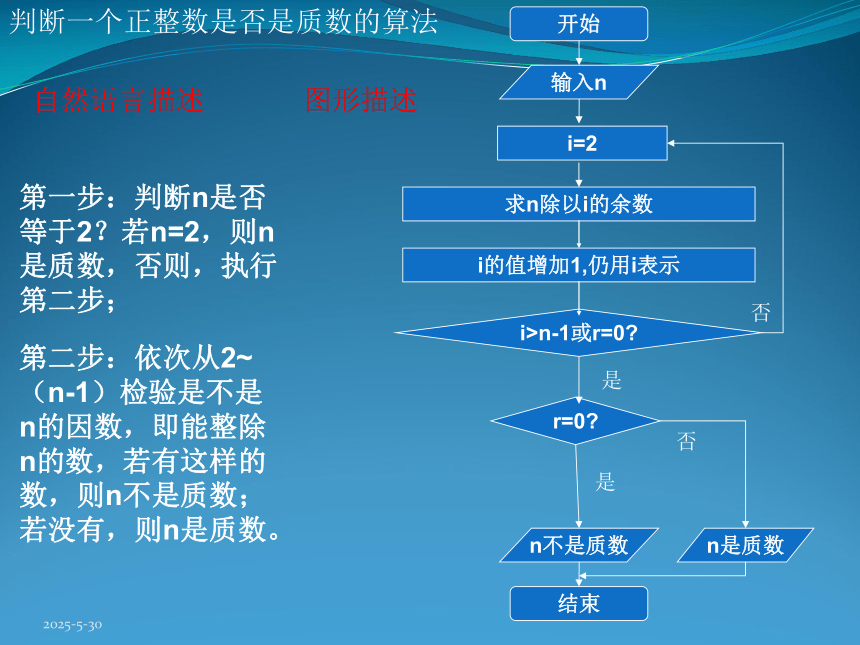 判断一个正整数是否是质数的算法

自然语言描述

图形描述

第一步：判断n是否等于2？若n=2，则n是质数，否则，执行第二步；

第二步：依次从2~（n-1）检验是不是n的因数，即能整除n的数，若有这样的数，则n不是质数；若没有，则n是质数。

开始

输入n

i=2

求n除以i的余数

i的值增加1,仍用i表示

i>n-1或r=0?

否

是

r=0?

否

是

n不是质数

n是质数

结束

2025-5-30